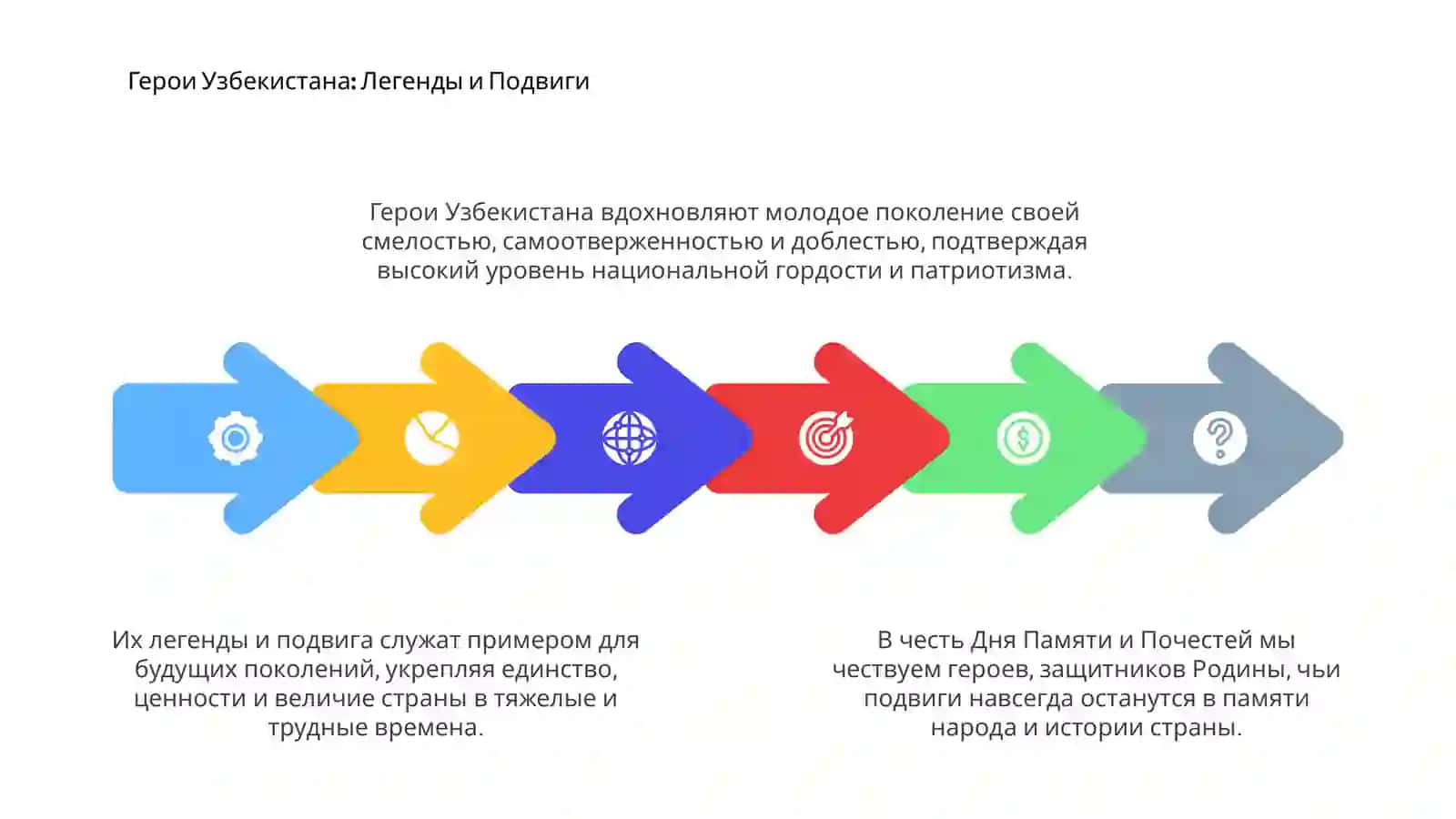 Герои Узбекистана: Легенды и Подвиги

Герои Узбекистана вдохновляют молодое поколение своей смелостью, самоотверженностью и доблестью, подтверждая высокий уровень национальной гордости и патриотизма.

Их легенды и подвига служат примером для будущих поколений, укрепляя единство, ценности и величие страны в тяжелые и трудные времена.

В честь Дня Памяти и Почестей мы чествуем героев, защитников Родины, чьи подвиги навсегда останутся в памяти народа и истории страны.